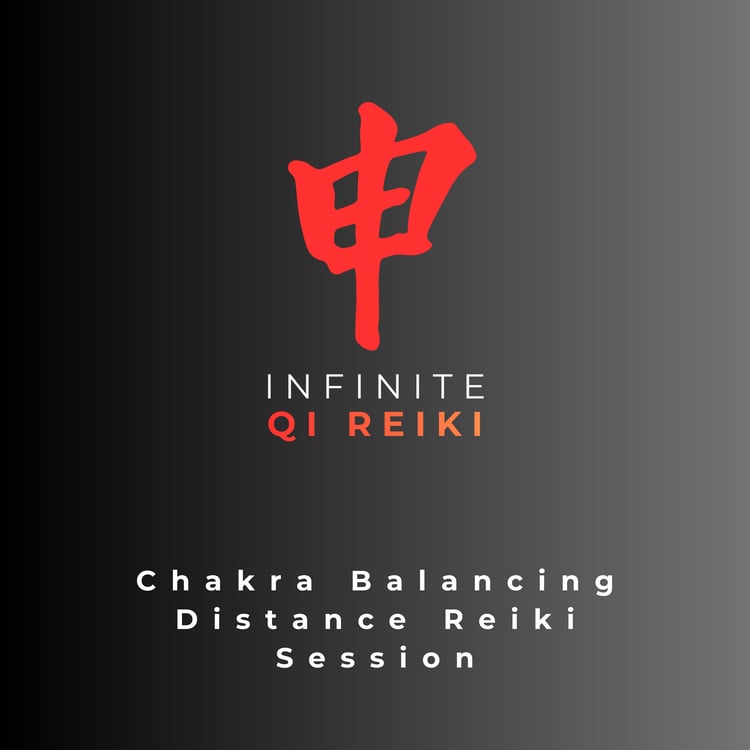 申

INFINITE
QI REIKI

Chakra Balancing
Distance Reiki
Session